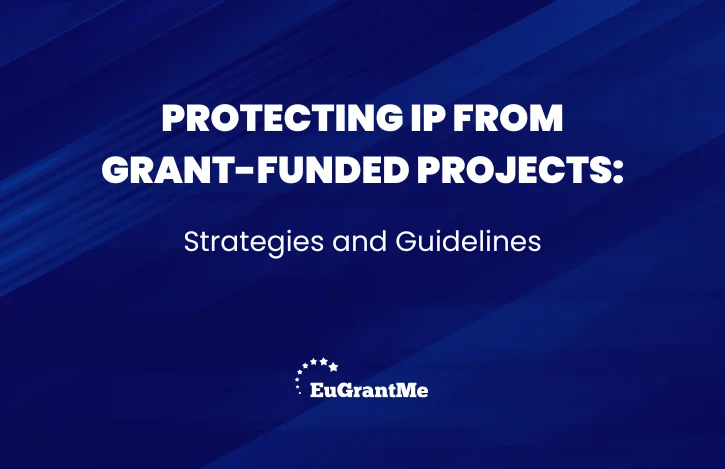 PROTECTING IP FROM GRANT-FUNDED PROJECTS:

Strategies and Guidelines

EuGrantMe